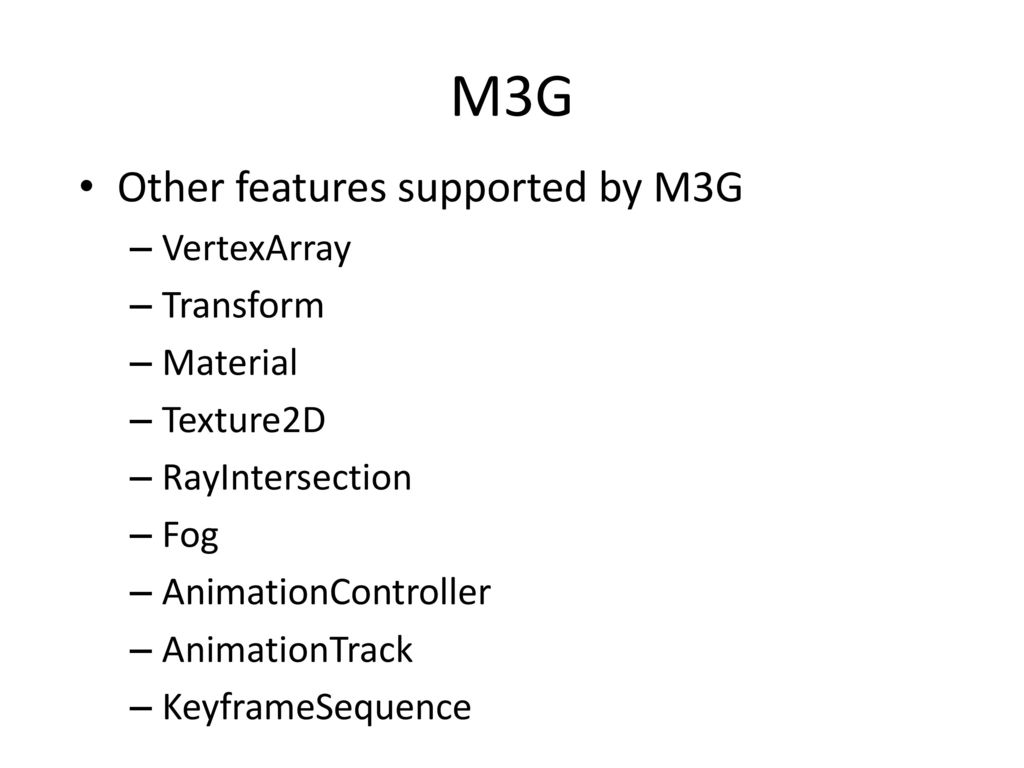 M3G

• Other features supported by M3G
– VertexArray
– Transform
– Material
– Texture2D
– RayIntersection
– Fog
– AnimationController
– AnimationTrack
– KeyframeSequence